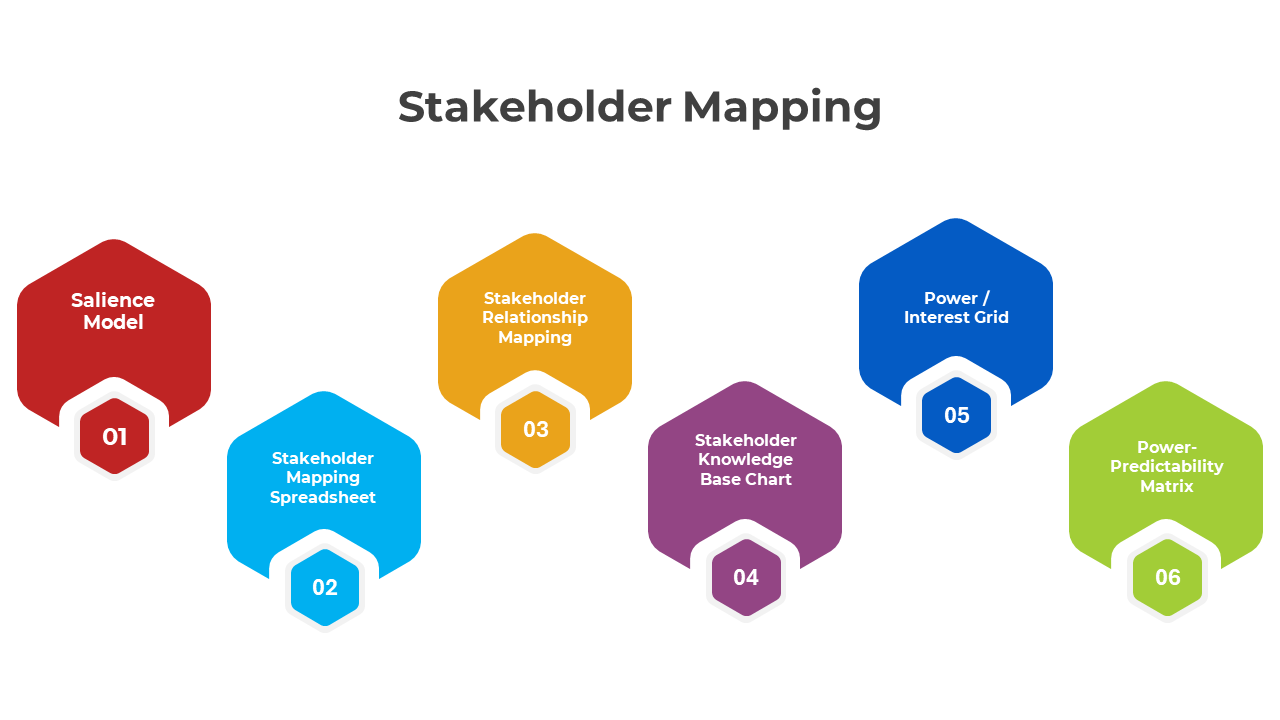 Stakeholder Mapping

Salience Model

01

Stakeholder Mapping Spreadsheet

02

Stakeholder Relationship Mapping

03

Stakeholder Knowledge Base Chart

04

Power / Interest Grid

05

Power-Predictability Matrix

06